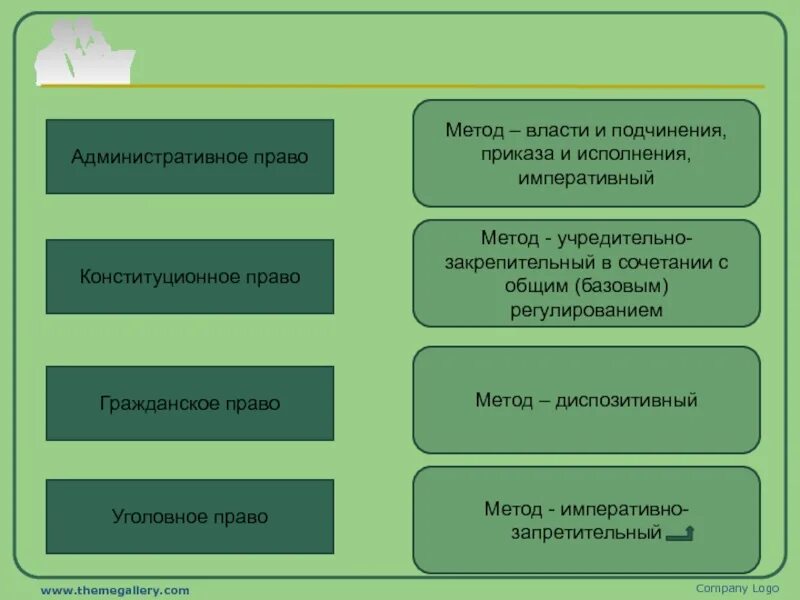 Административное право

Метод – власти и подчинения, приказа и исполнения, императивный

Конституционное право

Метод - учредительно-закрепительный в сочетании с общим (базовым) регулированием

Гражданское право

Метод – диспозитивный

Уголовное право

Метод - императивно-запретительный

www.themegallery.com

Company Logo